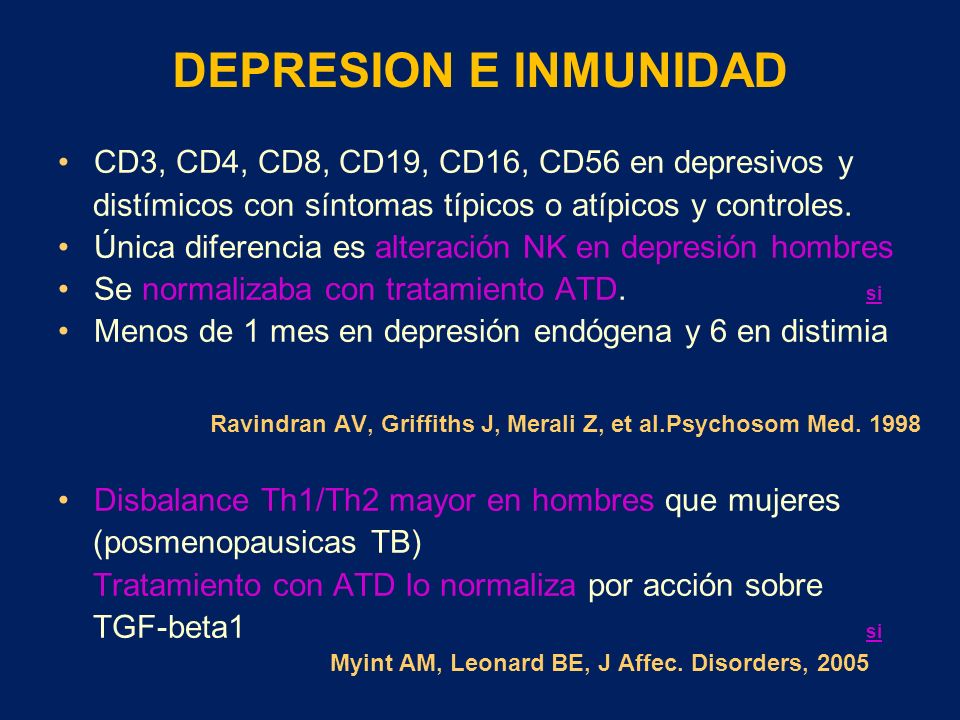 DEPRESION E INMUNIDAD

• CD3, CD4, CD8, CD19, CD16, CD56 en depresivos y distímicos con síntomas típicos o atípicos y controles.
• Única diferencia es alteración NK en depresión hombres
• Se normalizaba con tratamiento ATD. si
• Menos de 1 mes en depresión endógena y 6 en distimia

Ravindran AV, Griffiths J, Merali Z, et al.Psychosom Med. 1998

• Disbalance Th1/Th2 mayor en hombres que mujeres (posmenopausicas TB)
Tratamiento con ATD lo normaliza por acción sobre TGF-beta1 si

Myint AM, Leonard BE, J Affec. Disorders, 2005